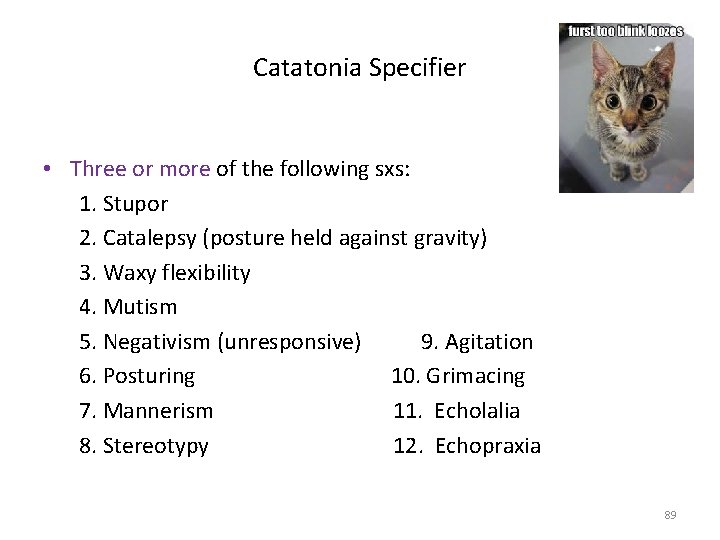 furst too blink loozes

Catatonia Specifier

• Three or more of the following sxs:
1. Stupor
2. Catalepsy (posture held against gravity)
3. Waxy flexibility
4. Mutism
5. Negativism (unresponsive)
6. Posturing
7. Mannerism
8. Stereotypy

9. Agitation
10. Grimacing
11. Echolalia
12. Echopraxia

89